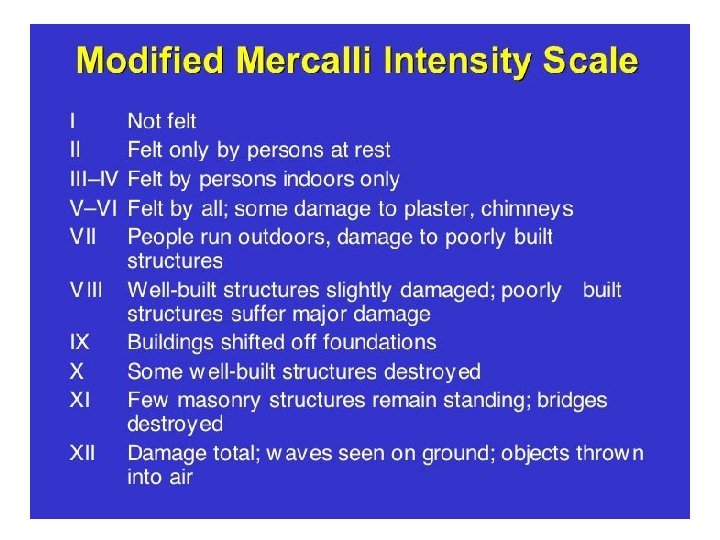 Modified Mercalli Intensity Scale

I Not felt

II Felt only by persons at rest

III–IV Felt by persons indoors only

V–VI Felt by all; some damage to plaster, chimneys

VII People run outdoors, damage to poorly built structures

VIII Well-built structures slightly damaged; poorly built structures suffer major damage

IX Buildings shifted off foundations

X Some well-built structures destroyed

XI Few masonry structures remain standing; bridges destroyed

XII Damage total; waves seen on ground; objects thrown into air